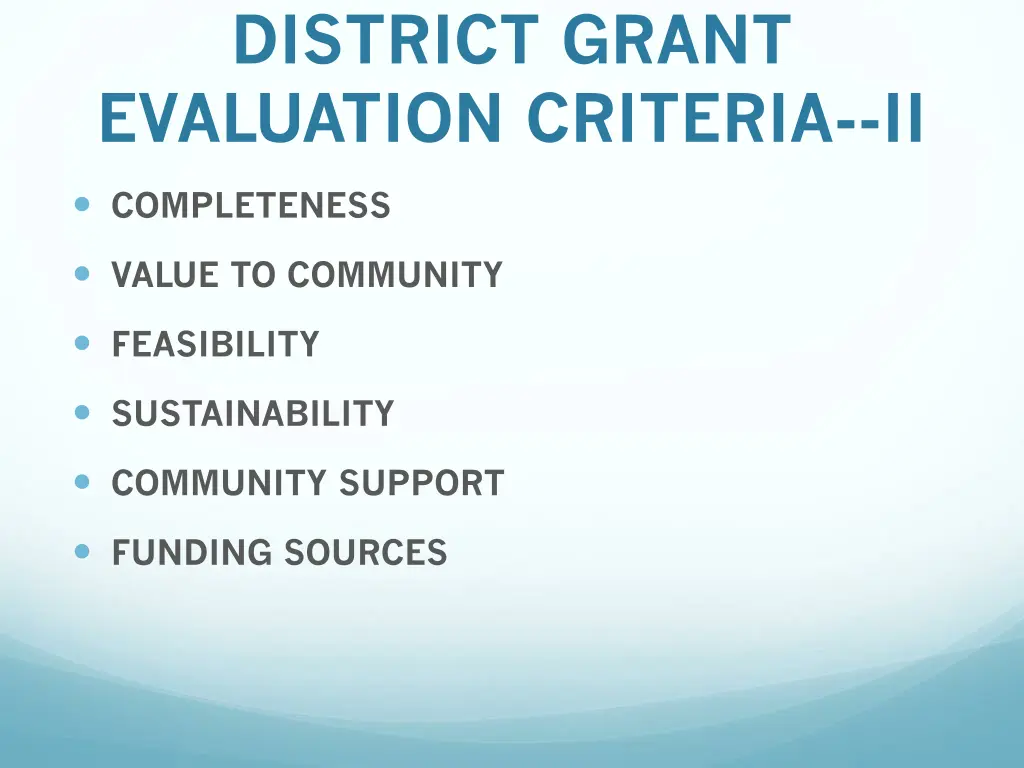 DISTRICT GRANT EVALUATION CRITERIA--II

- COMPLETENESS
- VALUE TO COMMUNITY
- FEASIBILITY
- SUSTAINABILITY
- COMMUNITY SUPPORT
- FUNDING SOURCES